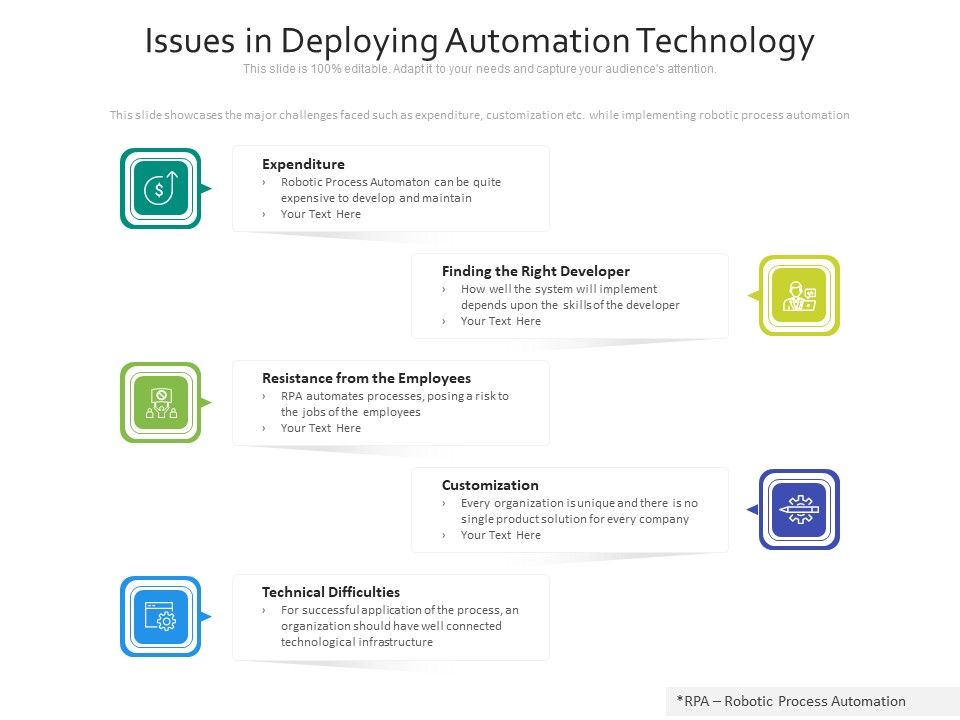 Issues in Deploying Automation Technology
This slide is 100% editable. Adapt it to your needs and capture your audience's attention.

This slide showcases the major challenges faced such as expenditure, customization etc. while implementing robotic process automation

Expenditure
› Robotic Process Automaton can be quite expensive to develop and maintain
› Your Text Here

Finding the Right Developer
› How well the system will implement depends upon the skills of the developer
› Your Text Here

Resistance from the Employees
› RPA automates processes, posing a risk to the jobs of the employees
› Your Text Here

Customization
› Every organization is unique and there is no single product solution for every company
› Your Text Here

Technical Difficulties
› For successful application of the process, an organization should have well connected technological infrastructure

*RPA – Robotic Process Automation